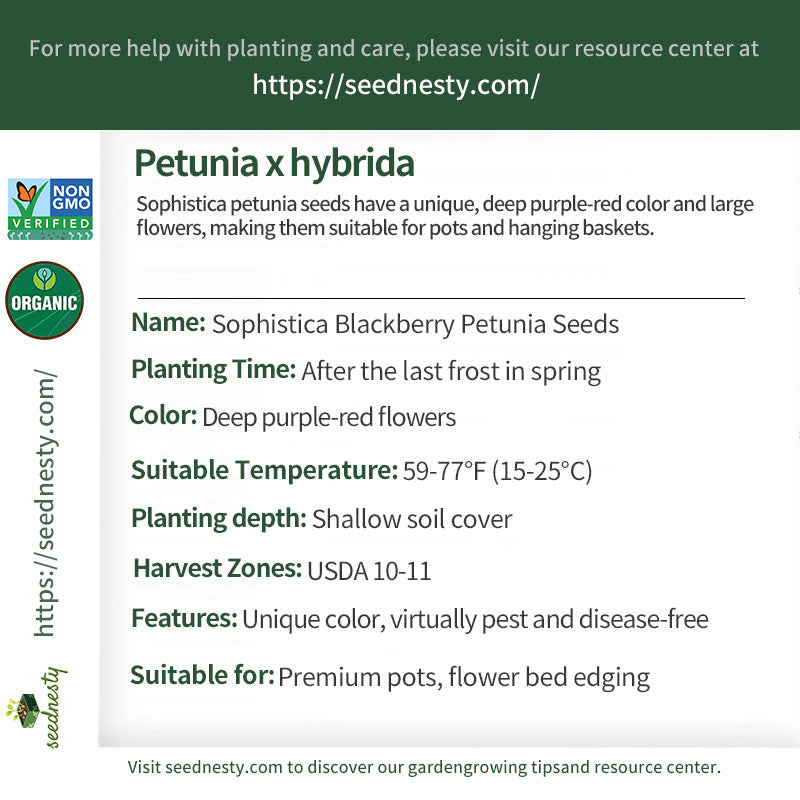 For more help with planting and care, please visit our resource center at
https://seednesty.com/

NON GMO VERIFIED

ORGANIC

https://seednesty.com/

seednesty

Petunia x hybrida

Sophistica petunia seeds have a unique, deep purple-red color and large flowers, making them suitable for pots and hanging baskets.

Name: Sophistica Blackberry Petunia Seeds

Planting Time: After the last frost in spring

Color: Deep purple-red flowers

Suitable Temperature: 59-77°F (15-25°C)

Planting depth: Shallow soil cover

Harvest Zones: USDA 10-11

Features: Unique color, virtually pest and disease-free

Suitable for: Premium pots, flower bed edging

Visit seednesty.com to discover our gardengrowing tipsand resource center.